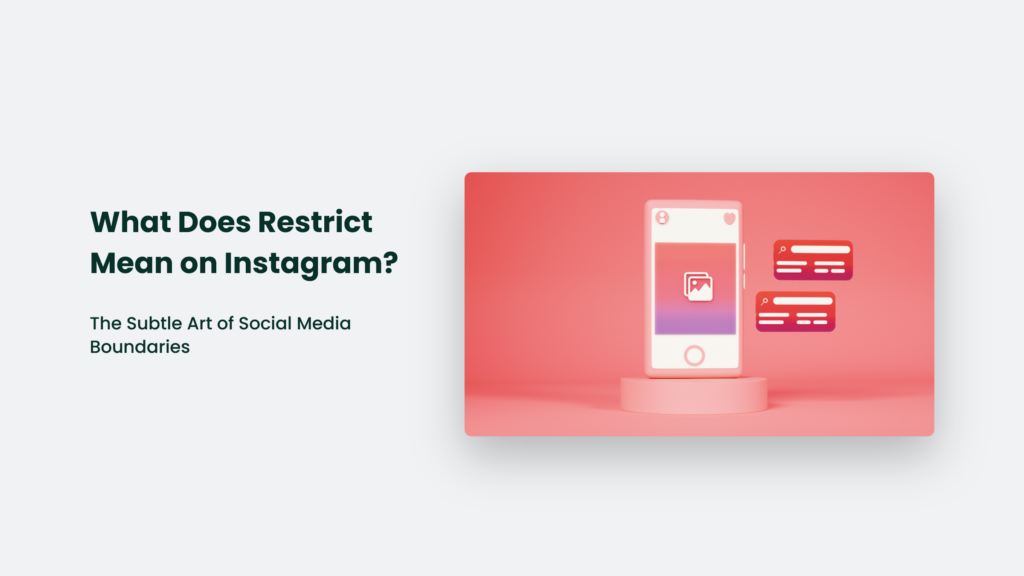 What Does Restrict Mean on Instagram?

The Subtle Art of Social Media Boundaries